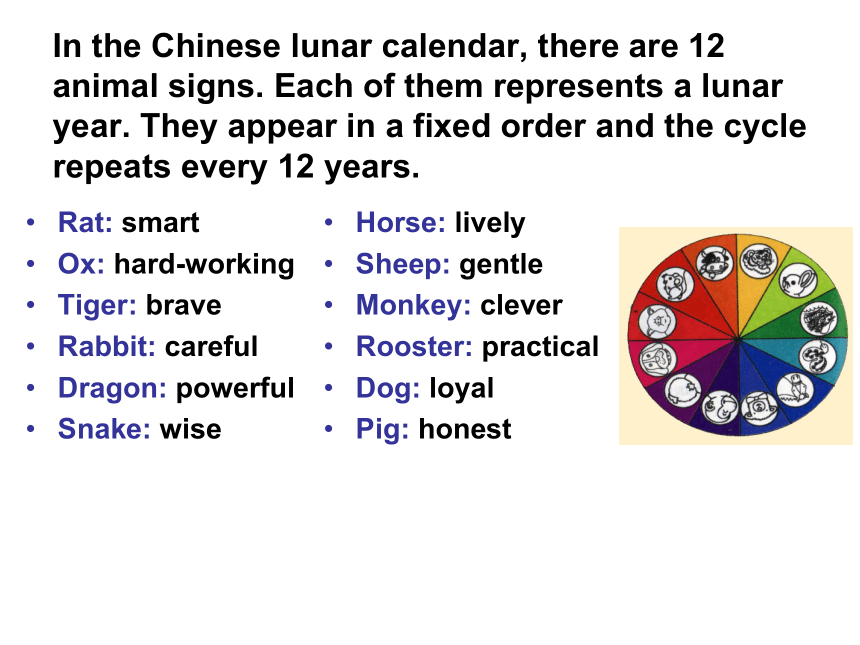 In the Chinese lunar calendar, there are 12 animal signs. Each of them represents a lunar year. They appear in a fixed order and the cycle repeats every 12 years.

• Rat: smart
• Ox: hard-working
• Tiger: brave
• Rabbit: careful
• Dragon: powerful
• Snake: wise

• Horse: lively
• Sheep: gentle
• Monkey: clever
• Rooster: practical
• Dog: loyal
• Pig: honest